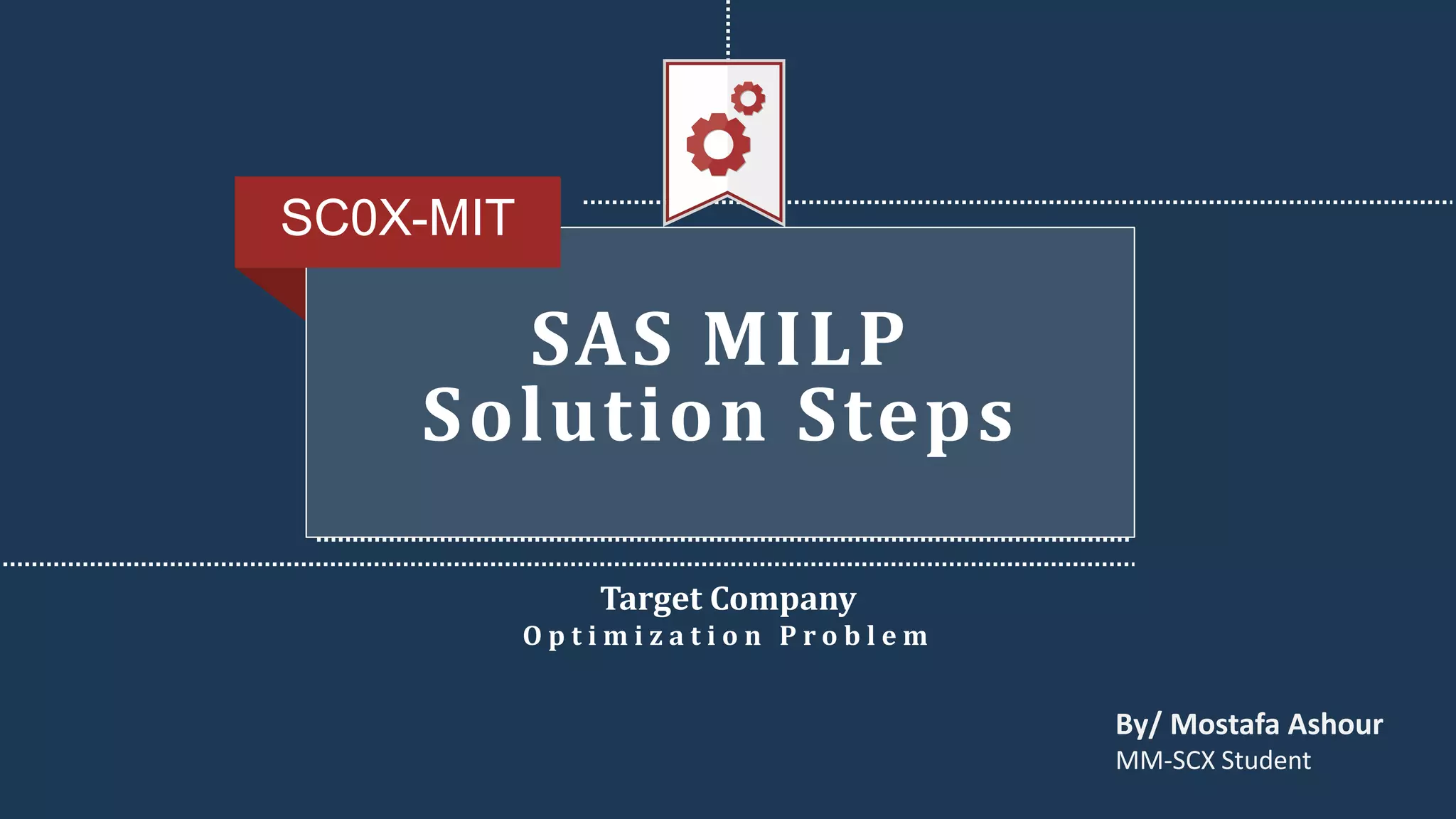 SC0X-MIT

SAS MILP
Solution Steps

Target Company
Optimization Problem

By/ Mostafa Ashour
MM-SCX Student